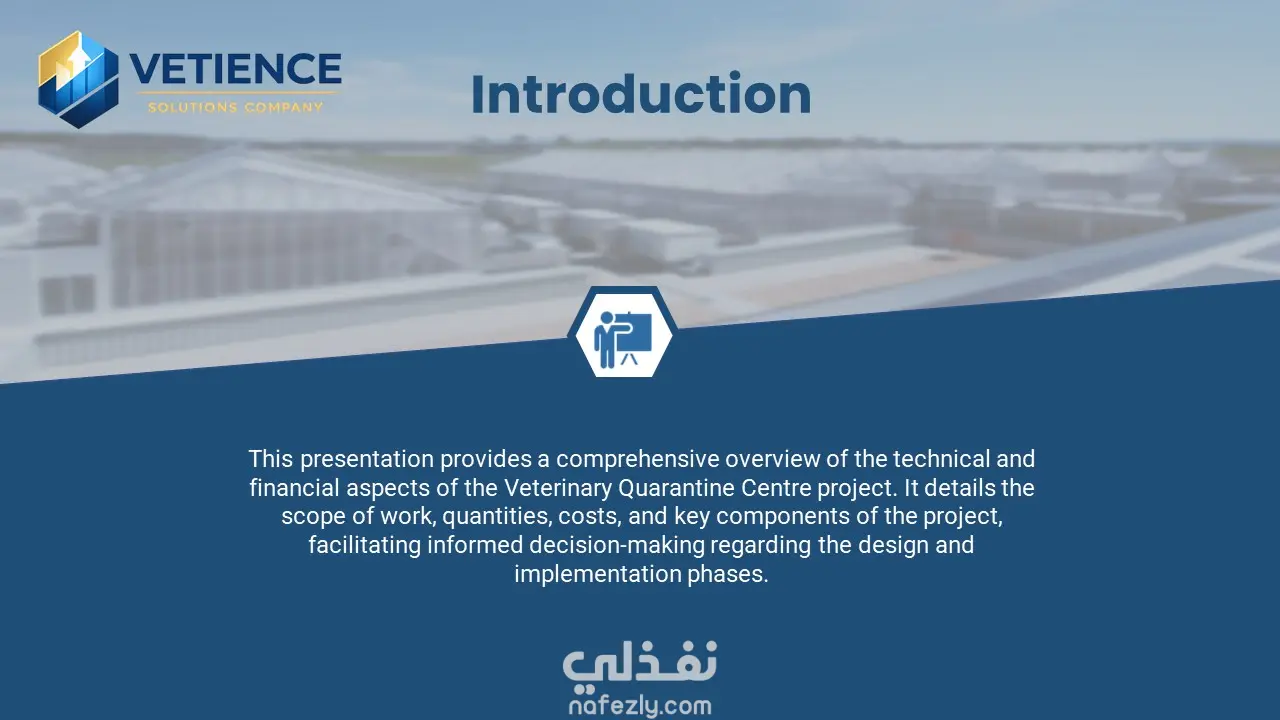 VETIENCE
SOLUTIONS COMPANY

Introduction

This presentation provides a comprehensive overview of the technical and financial aspects of the Veterinary Quarantine Centre project. It details the scope of work, quantities, costs, and key components of the project, facilitating informed decision-making regarding the design and implementation phases.

نفذلي
nafezly.com